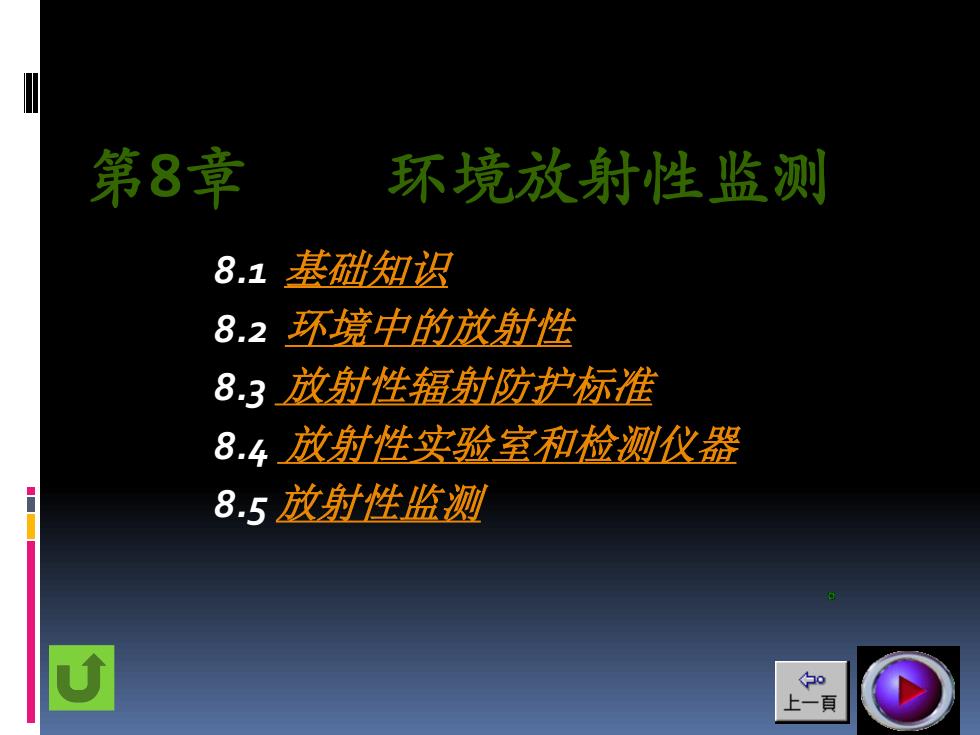 第8章　　环境放射性监测

8.1 基础知识
8.2 环境中的放射性
8.3 放射性辐射防护标准
8.4 放射性实验室和检测仪器
8.5 放射性监测

上一頁